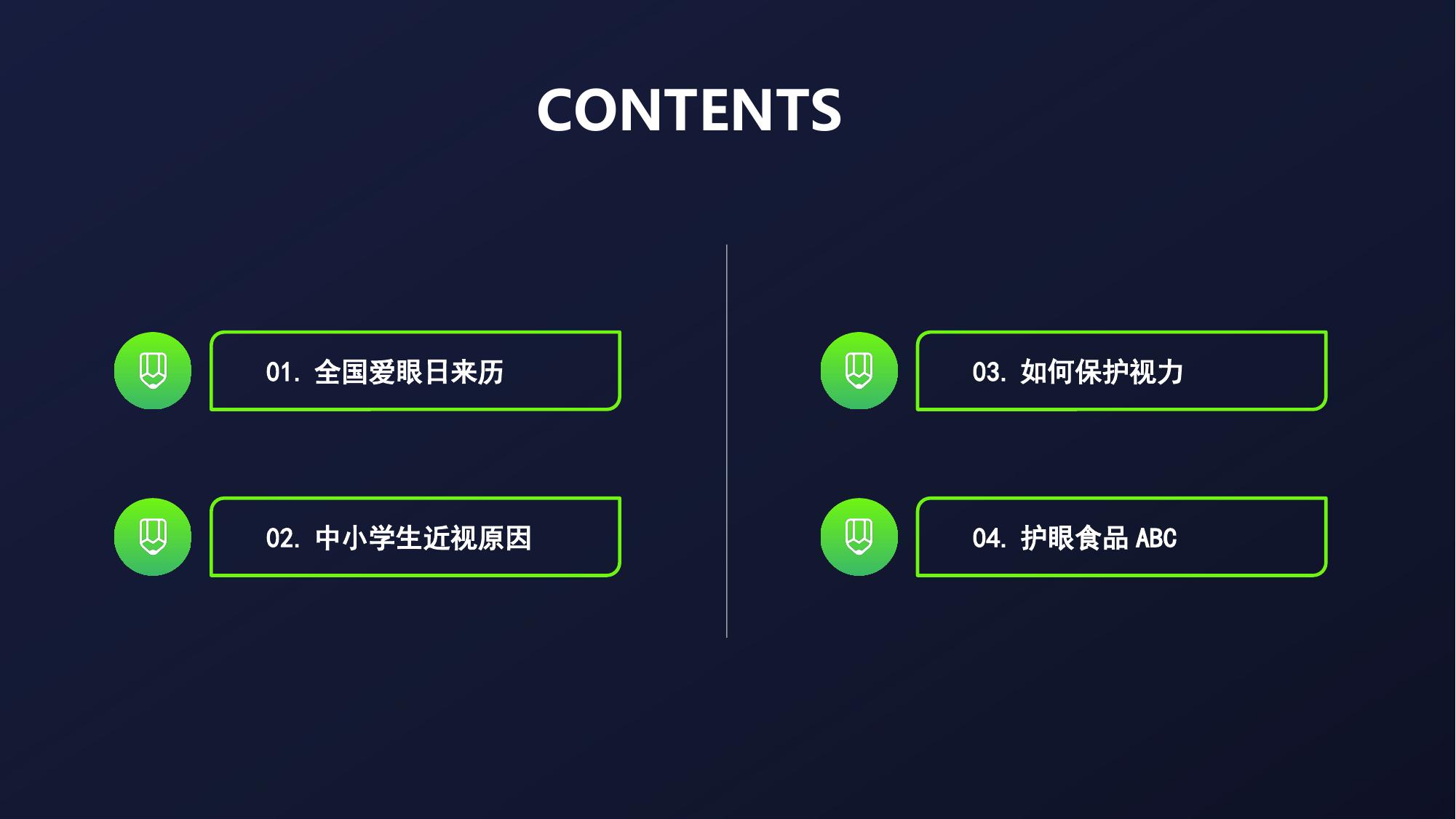 CONTENTS

01. 全国爱眼日来历

02. 中小学生近视原因

03. 如何保护视力

04. 护眼食品 ABC